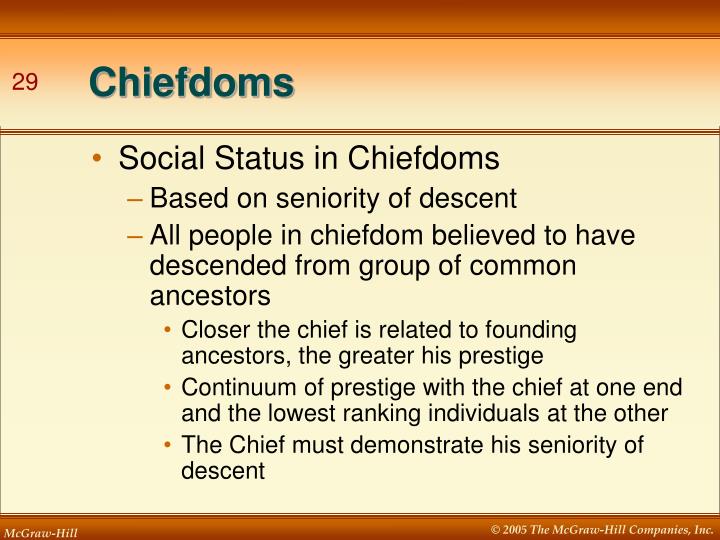 29

Chiefdoms

• Social Status in Chiefdoms
– Based on seniority of descent
– All people in chiefdom believed to have descended from group of common ancestors
• Closer the chief is related to founding ancestors, the greater his prestige
• Continuum of prestige with the chief at one end and the lowest ranking individuals at the other
• The Chief must demonstrate his seniority of descent

McGraw-Hill

© 2005 The McGraw-Hill Companies, Inc.